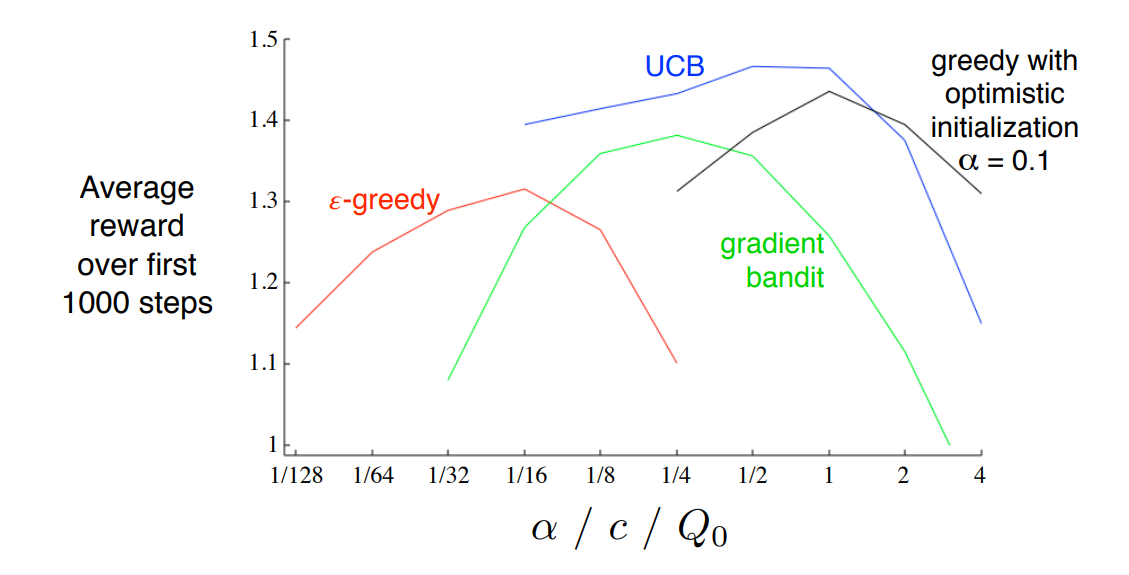 Average reward over first 1000 steps

1.5
1.4
1.3
1.2
1.1
1

UCB

greedy with optimistic initialization $\alpha = 0.1$

$\varepsilon$-greedy

gradient bandit

1/128 1/64 1/32 1/16 1/8 1/4 1/2 1 2 4

$\alpha$ / $c$ / $Q_0$